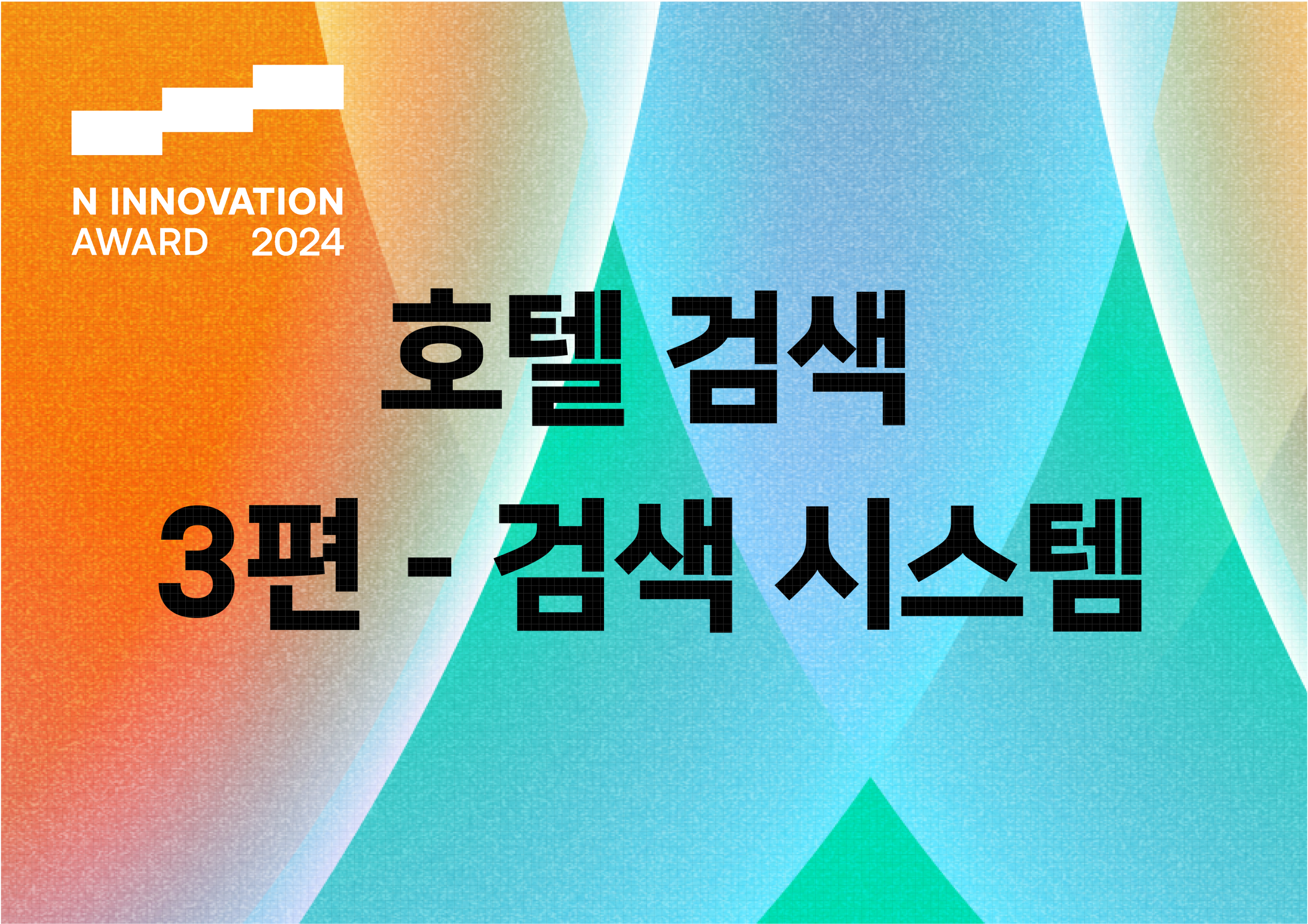 N INNOVATION
AWARD 2024

호텔 검색
3편 - 검색 시스템